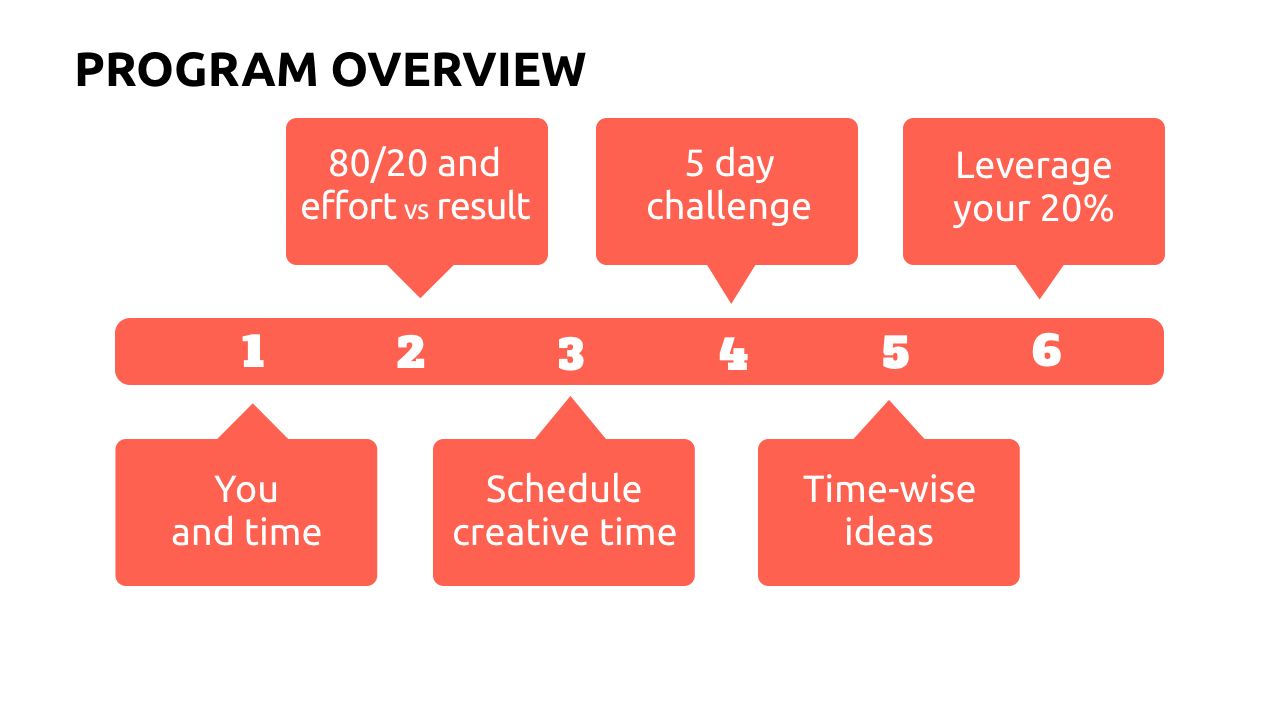 PROGRAM OVERVIEW

80/20 and effort vs result

5 day challenge

Leverage your 20%

1 2 3 4 5 6

You and time

Schedule creative time

Time-wise ideas